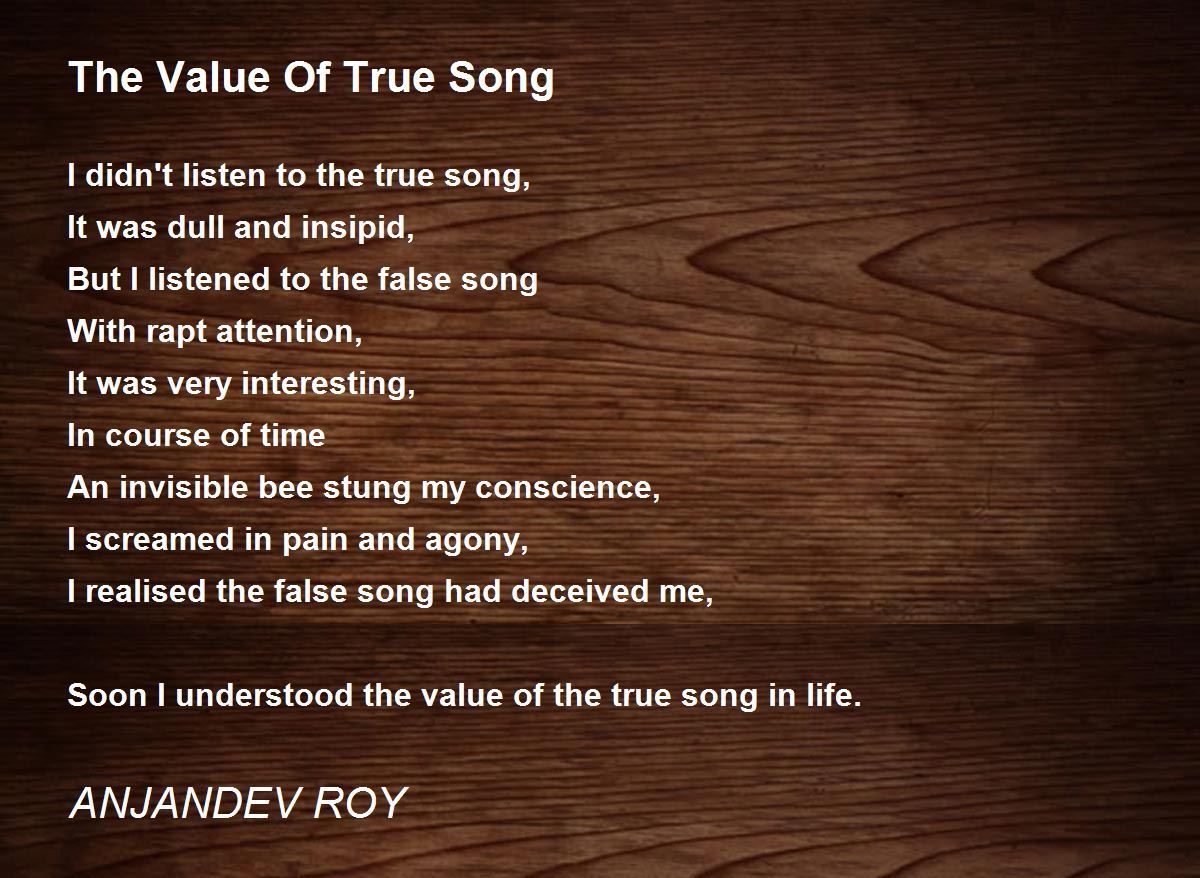 The Value Of True Song

I didn't listen to the true song,
It was dull and insipid,
But I listened to the false song
With rapt attention,
It was very interesting,
In course of time
An invisible bee stung my conscience,
I screamed in pain and agony,
I realised the false song had deceived me,

Soon I understood the value of the true song in life.

ANJANDEV ROY